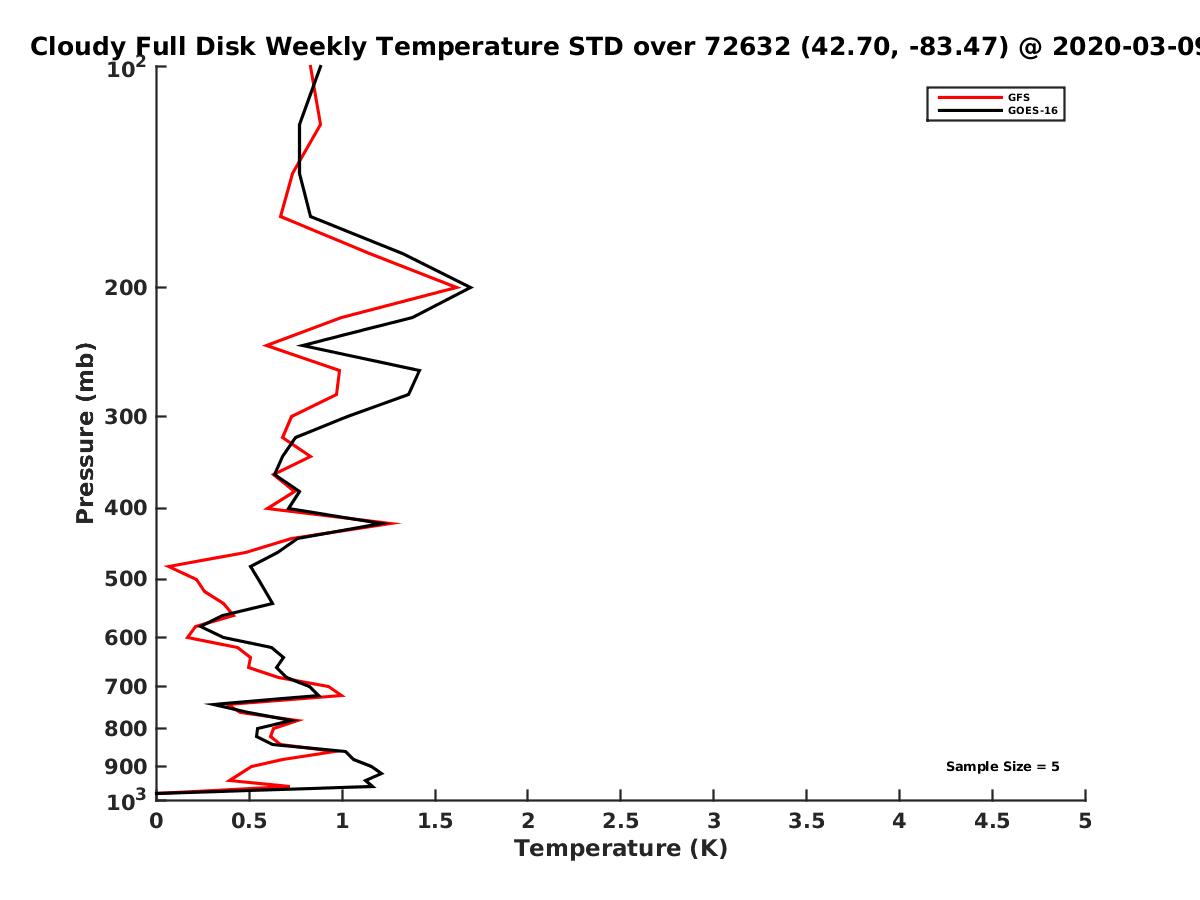 Cloudy Full Disk Weekly Temperature STD over 72632 (42.70, -83.47) @ 2020-03-09

GFS
GOES-16

Pressure (mb)

$10^2$
200
300
400
500
600
700
800
900
$10^3$

Sample Size = 5

0
0.5
1
1.5
2
2.5
3
3.5
4
4.5
5
Temperature (K)